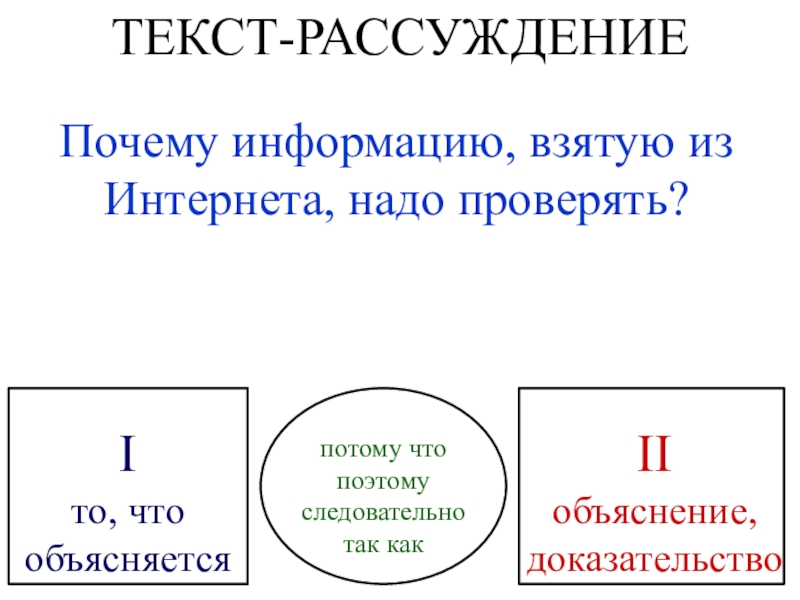 ТЕКСТ-РАССУЖДЕНИЕ

Почему информацию, взятую из Интернета, надо проверять?

I
то, что объясняется

потому что
поэтому
следовательно
так как

II
объяснение, доказательство